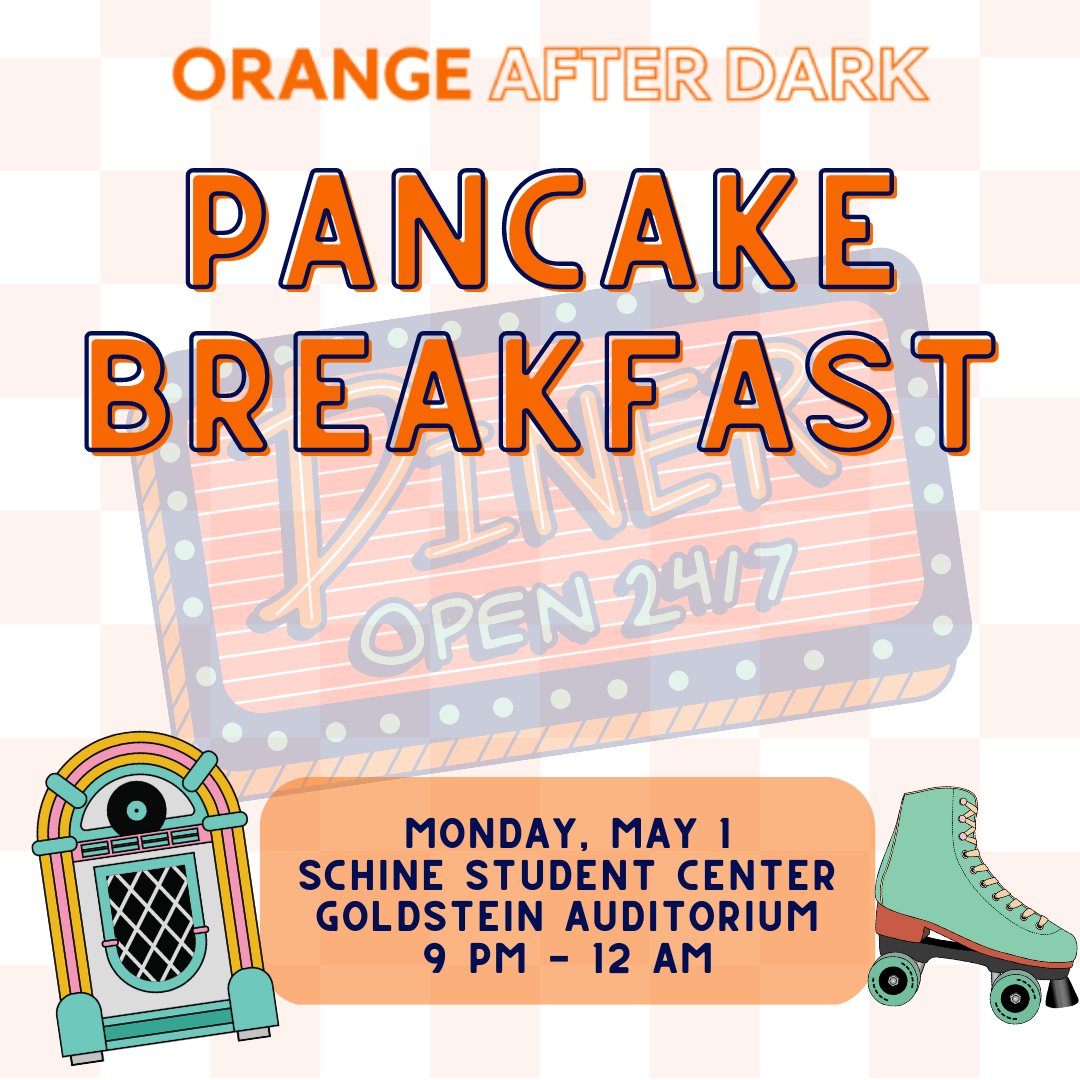 ORANGE AFTER DARK

PANCAKE BREAKFAST

DINER
OPEN 24/7

MONDAY, MAY 1
SCHINE STUDENT CENTER
GOLDSTEIN AUDITORIUM
9 PM - 12 AM